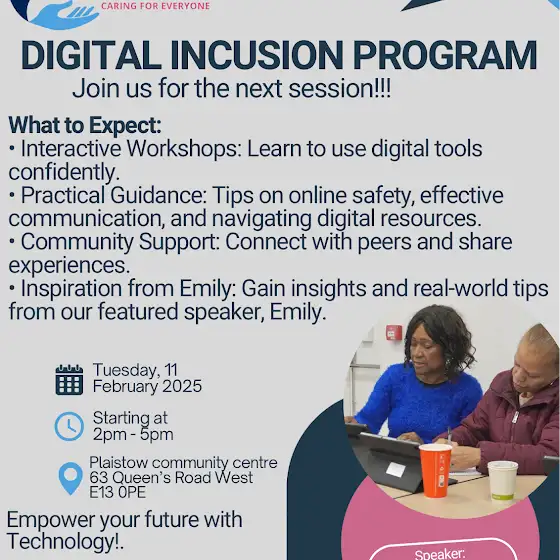 CARING FOR EVERYONE

DIGITAL INCUSION PROGRAM

Join us for the next session!!!

What to Expect:
• Interactive Workshops: Learn to use digital tools confidently.
• Practical Guidance: Tips on online safety, effective communication, and navigating digital resources.
• Community Support: Connect with peers and share experiences.
• Inspiration from Emily: Gain insights and real-world tips from our featured speaker, Emily.

Tuesday, 11 February 2025

Starting at 2pm - 5pm

Plaistow community centre
63 Queen's Road West
E13 0PE

Empower your future with Technology!.

Speaker: